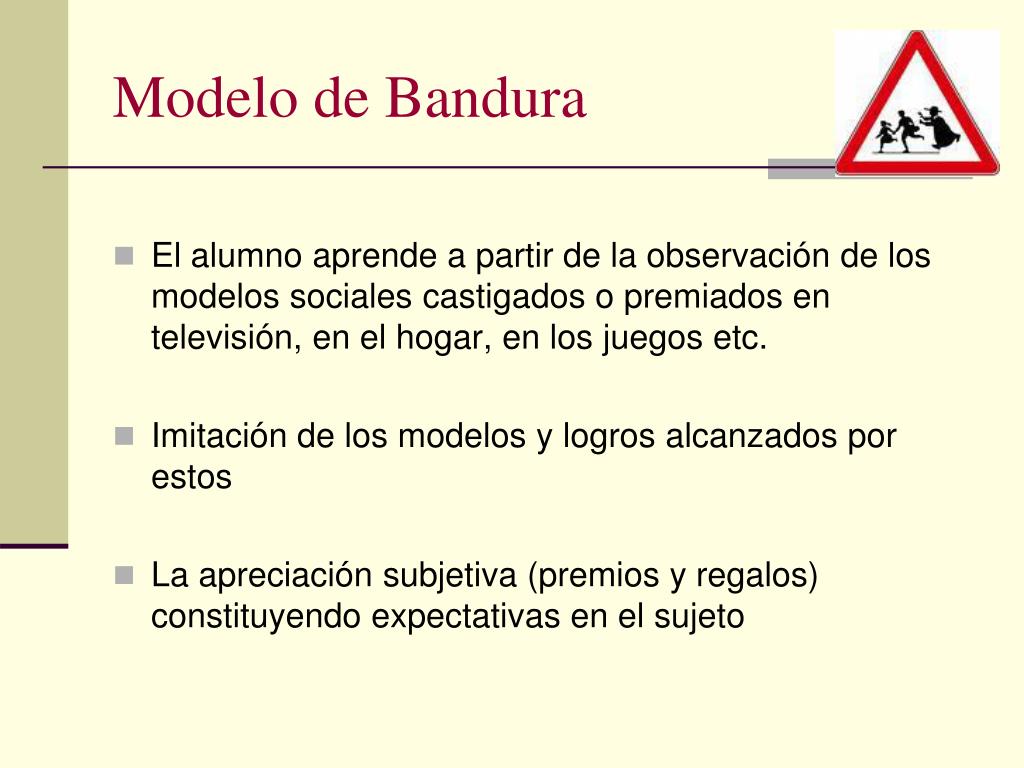 Modelo de Bandura

El alumno aprende a partir de la observación de los modelos sociales castigados o premiados en televisión, en el hogar, en los juegos etc.

Imitación de los modelos y logros alcanzados por estos

La apreciación subjetiva (premios y regalos) constituyendo expectativas en el sujeto